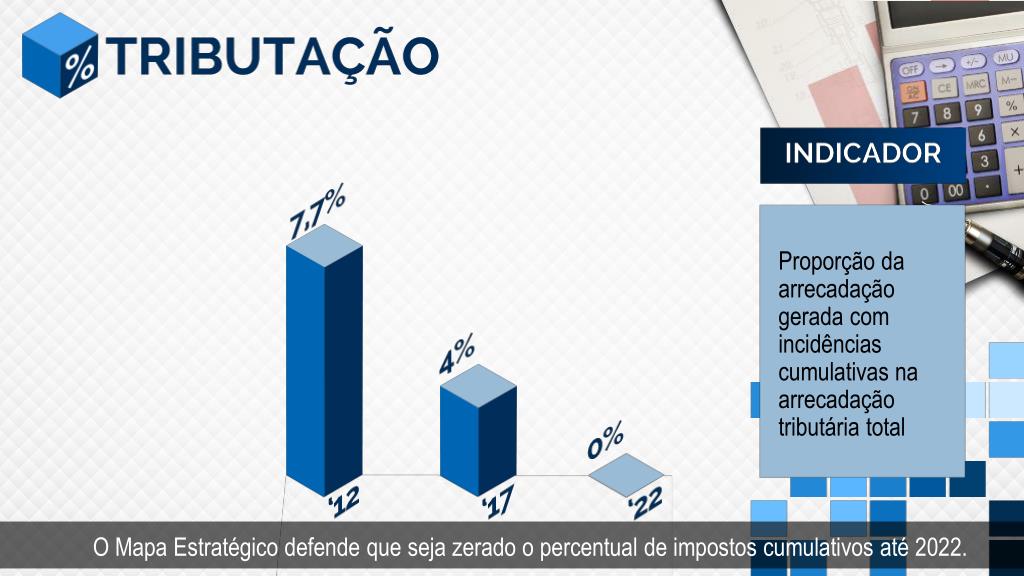 %

TRIBUTAÇÃO

INDICADOR

Proporção da arrecadação gerada com incidências cumulativas na arrecadação tributária total

7,7%

4%

0%

'12

'17

'22

O Mapa Estratégico defende que seja zerado o percentual de impostos cumulativos até 2022.